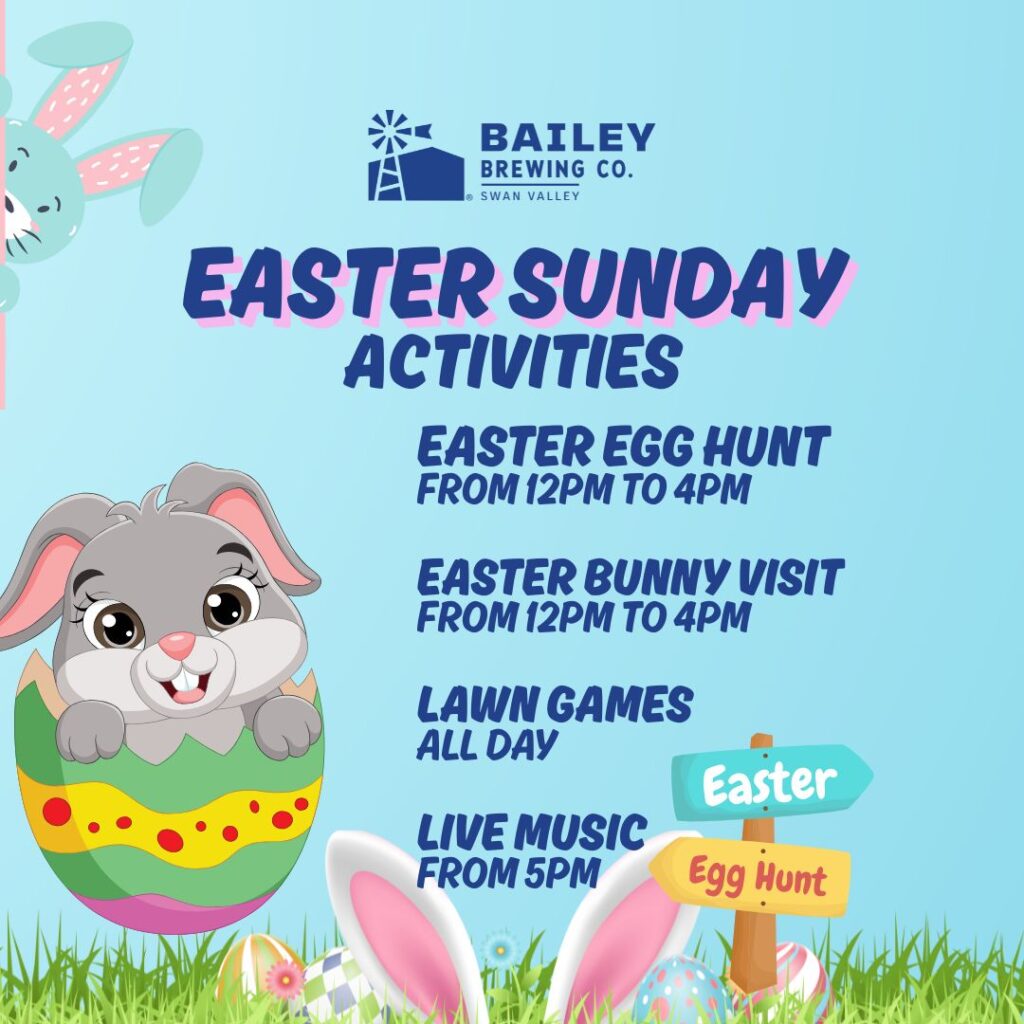 BAILEY
BREWING CO.
SWAN VALLEY

EASTER SUNDAY
ACTIVITIES

EASTER EGG HUNT
FROM 12PM TO 4PM

EASTER BUNNY VISIT
FROM 12PM TO 4PM

LAWN GAMES
ALL DAY

LIVE MUSIC
FROM 5PM

Easter

Egg Hunt